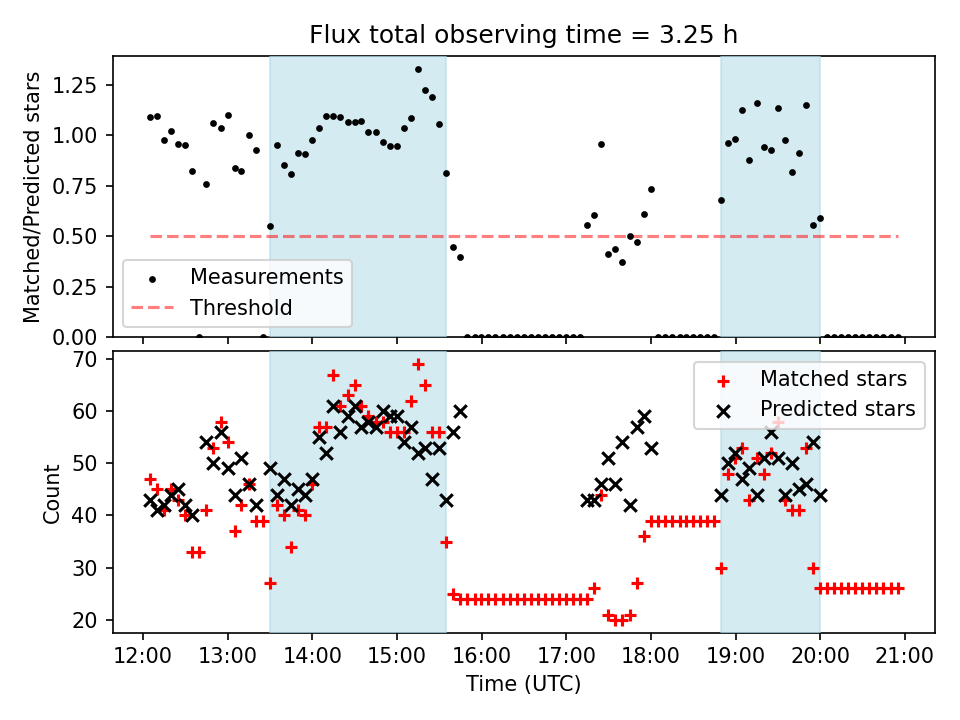 Flux total observing time = 3.25 h

Matched/Predicted stars

1.25
1.00
0.75
0.50
0.25
0.00

Measurements
Threshold

Count

70
60
50
40
30
20

Matched stars
Predicted stars

12:00 13:00 14:00 15:00 16:00 17:00 18:00 19:00 20:00 21:00

Time (UTC)